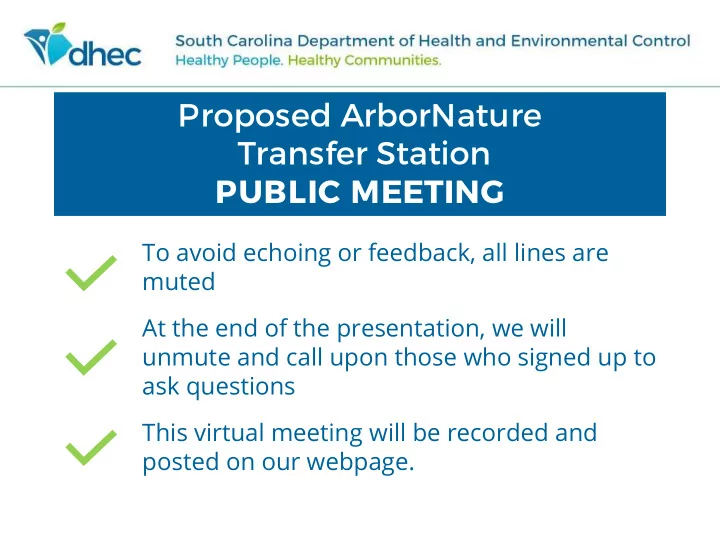 dhec

South Carolina Department of Health and Environmental Control
Healthy People. Healthy Communities.

Proposed ArborNature Transfer Station
PUBLIC MEETING

To avoid echoing or feedback, all lines are muted

At the end of the presentation, we will unmute and call upon those who signed up to ask questions

This virtual meeting will be recorded and posted on our webpage.